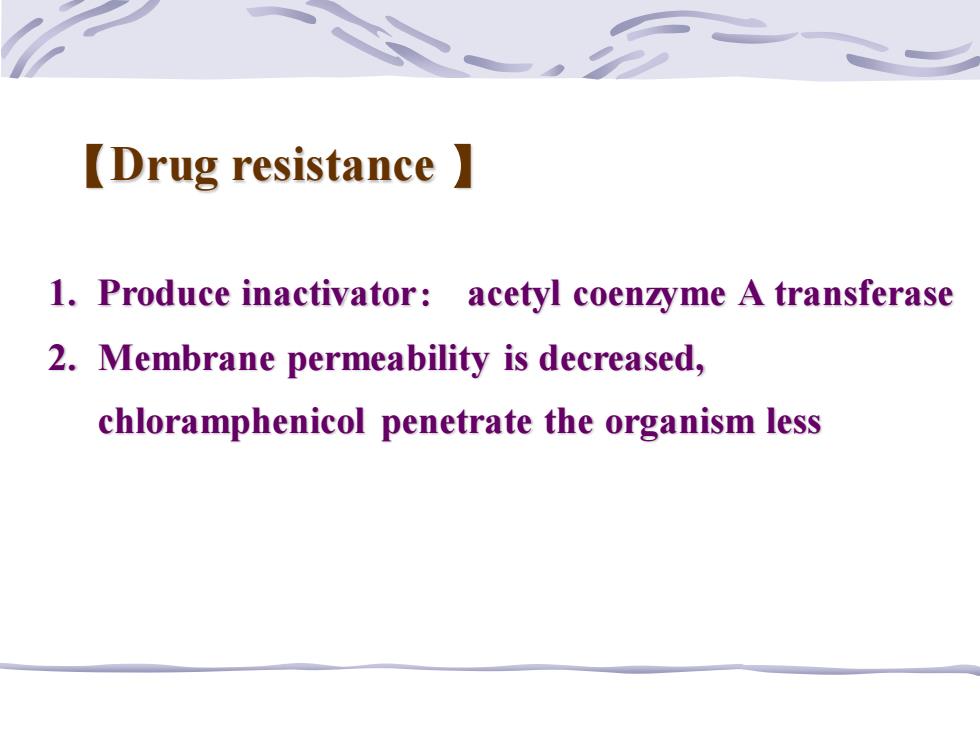 【Drug resistance 】

1. Produce inactivator：  acetyl coenzyme A transferase
2. Membrane permeability is decreased, chloramphenicol penetrate the organism less